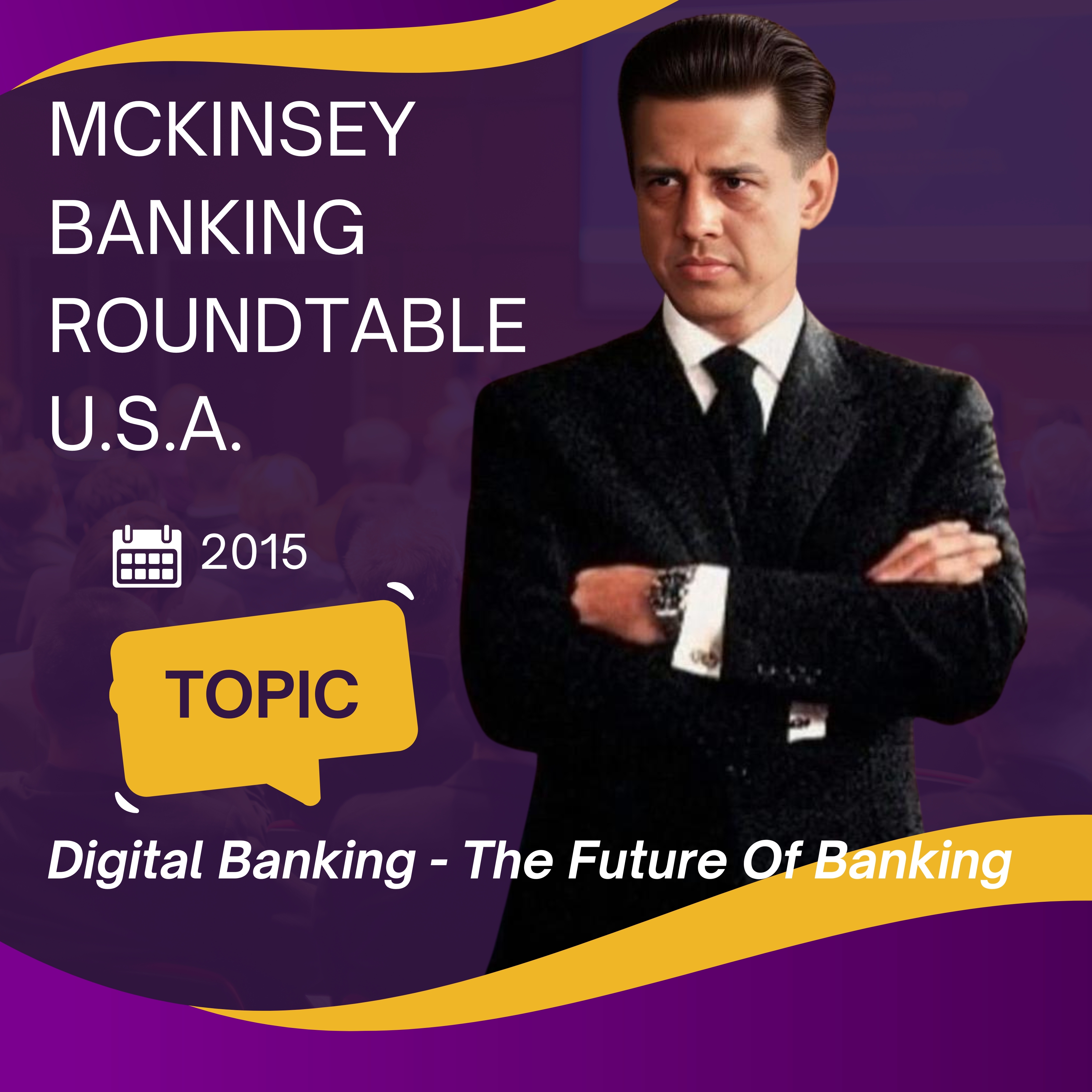 MCKINSEY BANKING ROUNDTABLE U.S.A.

2015

TOPIC

Digital Banking - The Future Of Banking